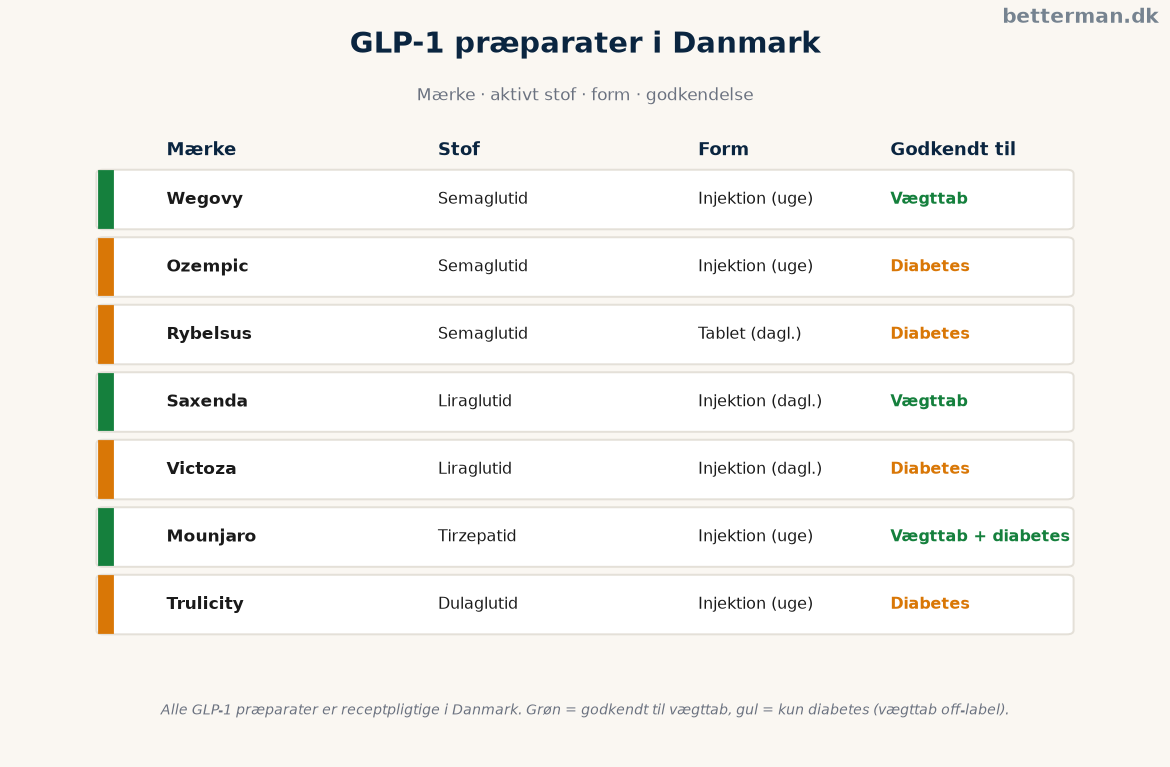 betterman.dk

GLP-1 præparater i Danmark

Mærke · aktivt stof · form · godkendelse

| Mærke | Stof | Form | Godkendt til |
|---|---|---|---|
| Wegovy | Semaglutid | Injektion (uge) | Vægttab |
| Ozempic | Semaglutid | Injektion (uge) | Diabetes |
| Rybelsus | Semaglutid | Tablet (dagl.) | Diabetes |
| Saxenda | Liraglutid | Injektion (dagl.) | Vægttab |
| Victoza | Liraglutid | Injektion (dagl.) | Diabetes |
| Mounjaro | Tirzepatid | Injektion (uge) | Vægttab + diabetes |
| Trulicity | Dulaglutid | Injektion (uge) | Diabetes |

Alle GLP-1 præparater er receptpligtige i Danmark. Grøn = godkendt til vægttab, gul = kun diabetes (vægttab off-label).